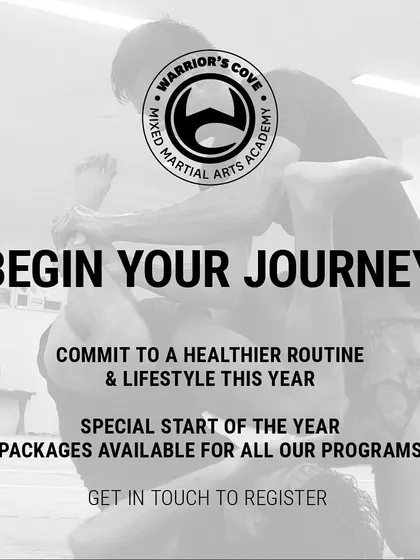 WARRIOR'S COVE
MIXED MARTIAL ARTS ACADEMY

BEGIN YOUR JOURNEY

COMMIT TO A HEALTHIER ROUTINE & LIFESTYLE THIS YEAR

SPECIAL START OF THE YEAR PACKAGES AVAILABLE FOR ALL OUR PROGRAMS

GET IN TOUCH TO REGISTER